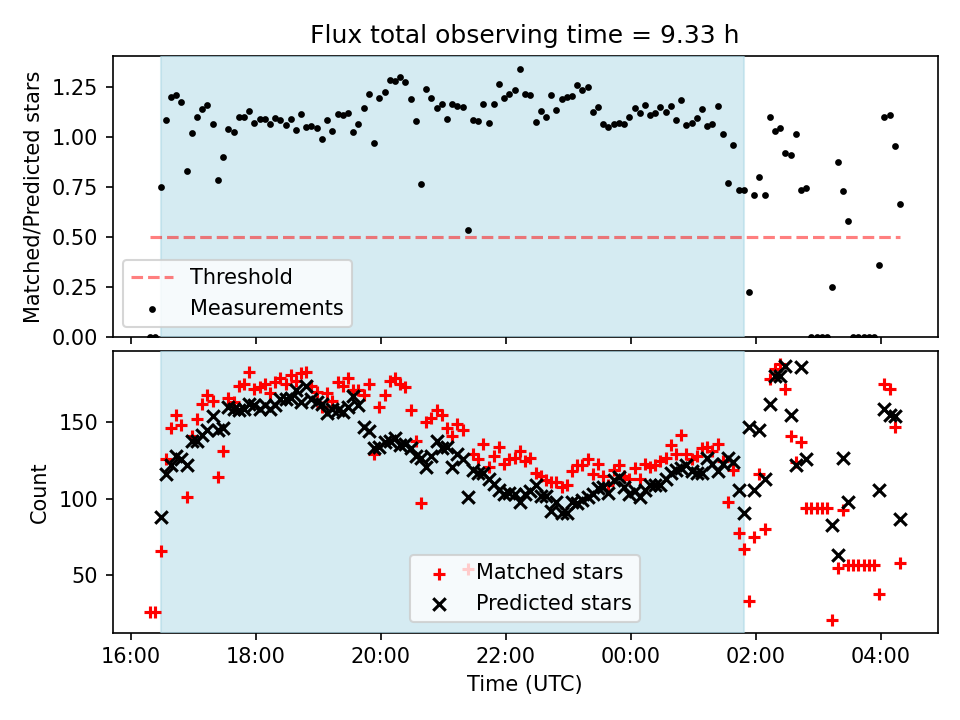 Flux total observing time = 9.33 h

Matched/Predicted stars

1.25
1.00
0.75
0.50
0.25
0.00

Threshold
Measurements

Count

150
100
50

Matched stars
Predicted stars

16:00
18:00
20:00
22:00
00:00
02:00
04:00

Time (UTC)